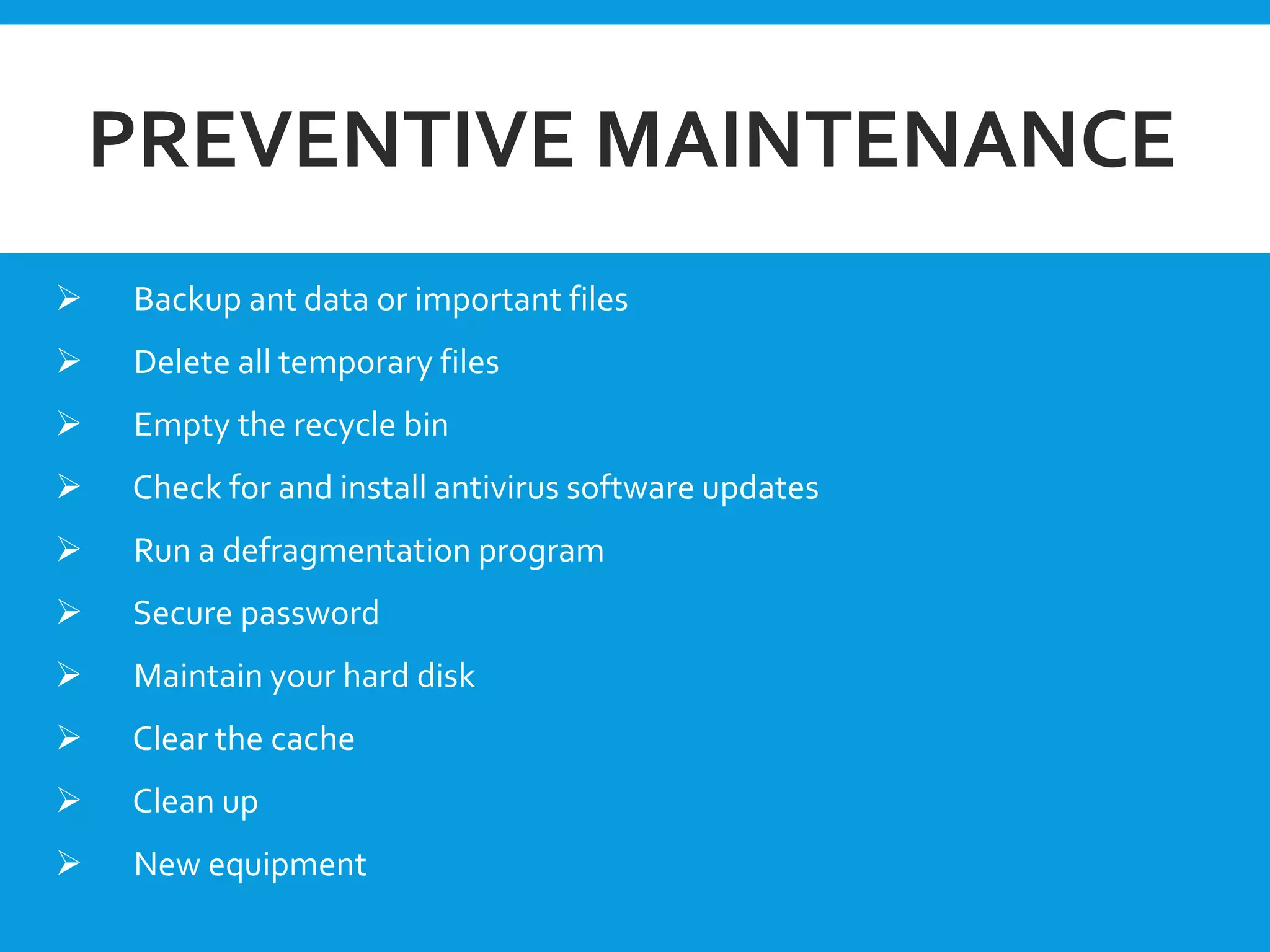 PREVENTIVE MAINTENANCE

➢ Backup ant data or important files
➢ Delete all temporary files
➢ Empty the recycle bin
➢ Check for and install antivirus software updates
➢ Run a defragmentation program
➢ Secure password
➢ Maintain your hard disk
➢ Clear the cache
➢ Clean up
➢ New equipment